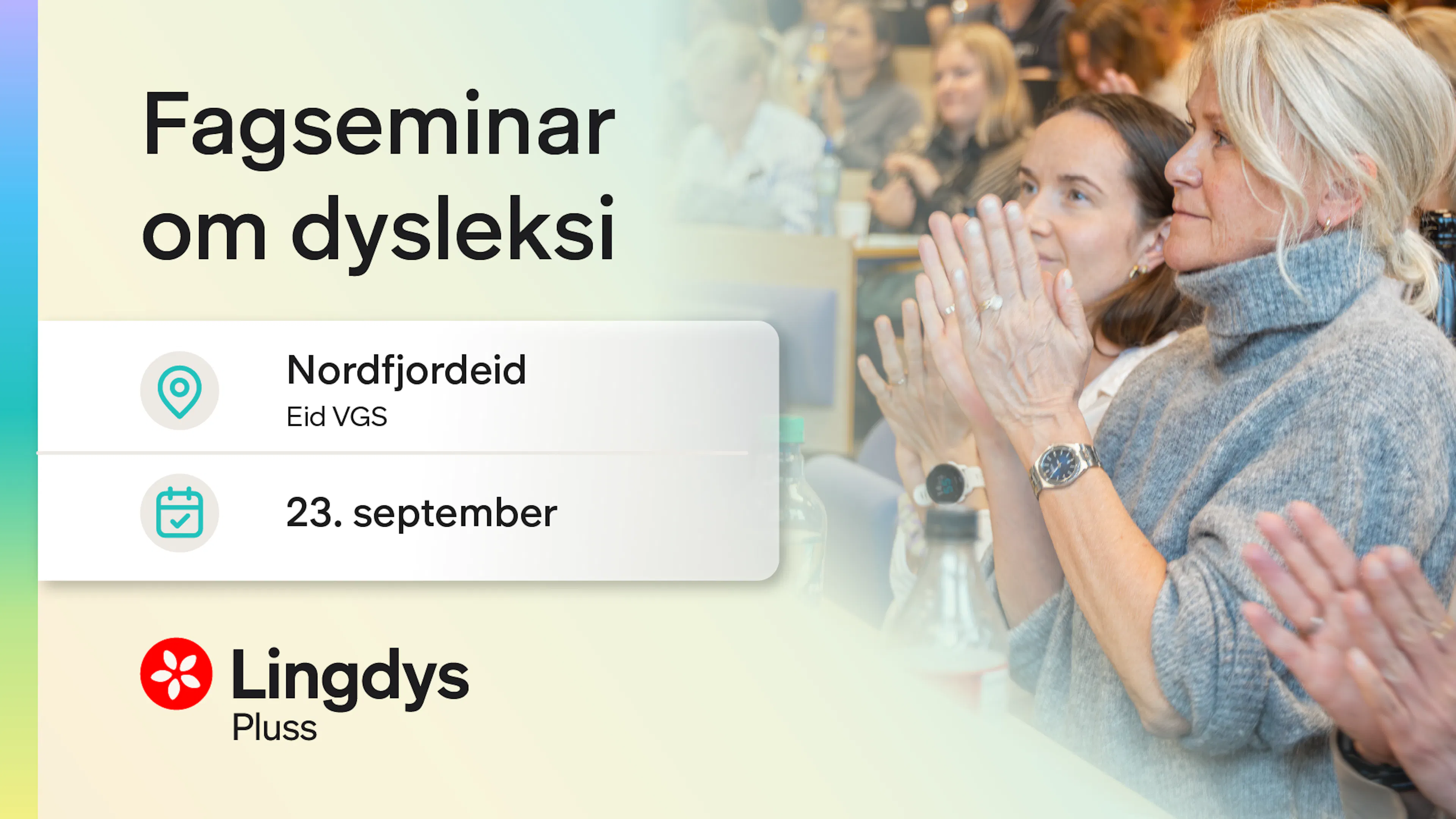 Fagseminar om dysleksi

Nordfjordeid
Eid VGS

23. september

Lingdys
Pluss